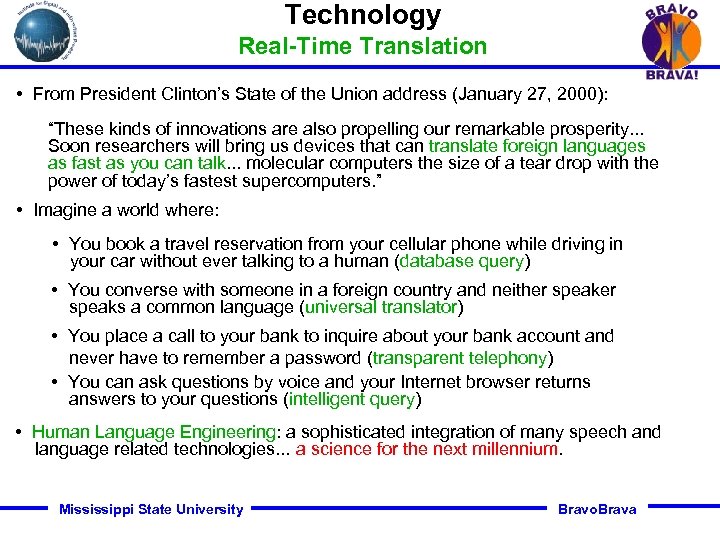 Institute for Signal and Information Processing

Technology
Real-Time Translation

BRAVO
BRAVA!

• From President Clinton's State of the Union address (January 27, 2000):

"These kinds of innovations are also propelling our remarkable prosperity... Soon researchers will bring us devices that can translate foreign languages as fast as you can talk... molecular computers the size of a tear drop with the power of today's fastest supercomputers."

• Imagine a world where:

• You book a travel reservation from your cellular phone while driving in your car without ever talking to a human (database query)

• You converse with someone in a foreign country and neither speaker speaks a common language (universal translator)

• You place a call to your bank to inquire about your bank account and never have to remember a password (transparent telephony)

• You can ask questions by voice and your Internet browser returns answers to your questions (intelligent query)

• Human Language Engineering: a sophisticated integration of many speech and language related technologies... a science for the next millennium.

Mississippi State University
BravoBrava